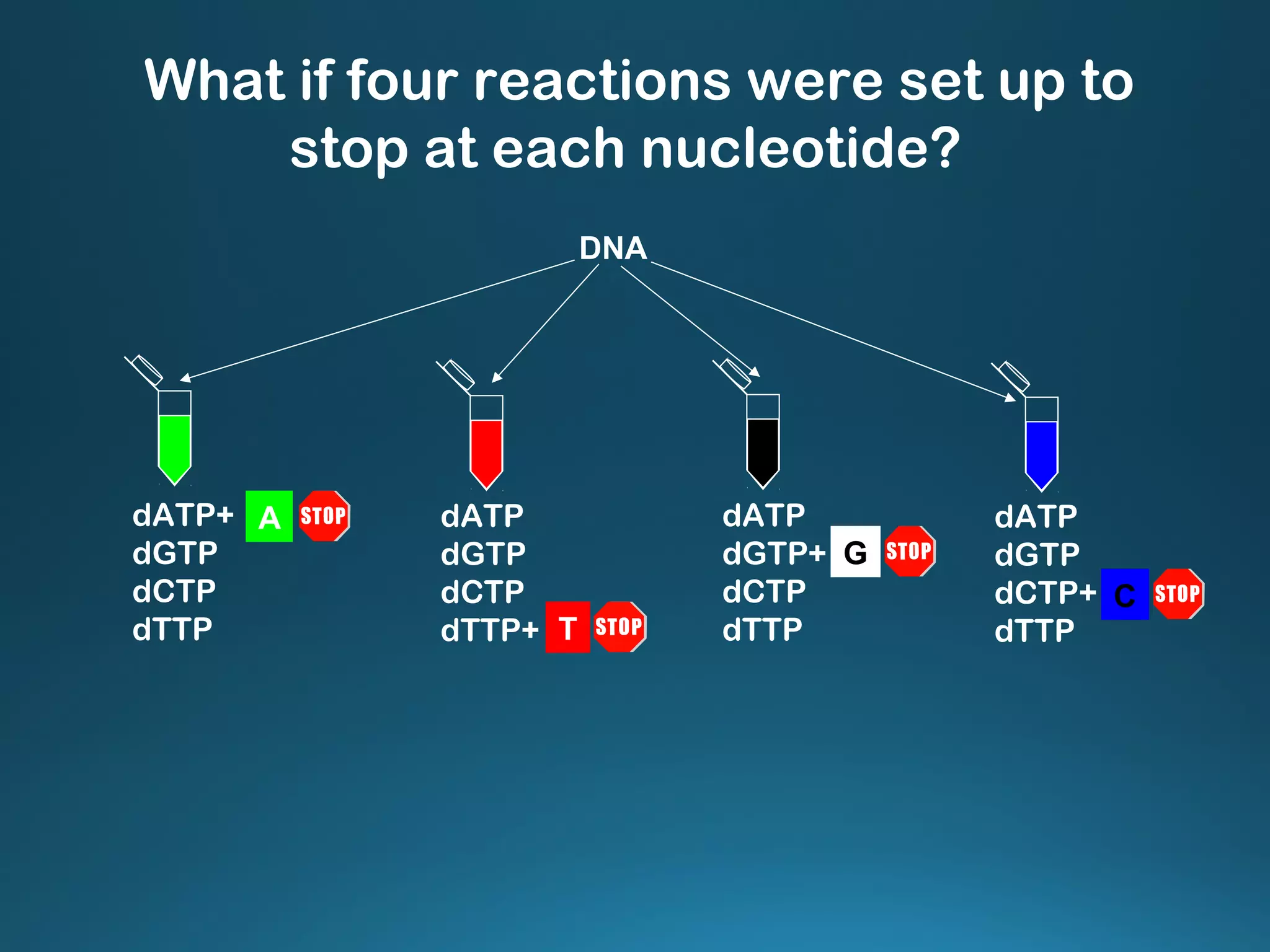 What if four reactions were set up to stop at each nucleotide?

DNA

dATP+ A STOP
dGTP
dCTP
dTTP

dATP
dGTP
dCTP
dTTP+ T STOP

dATP
dGTP+ G STOP
dCTP
dTTP

dATP
dGTP
dCTP+ C STOP
dTTP